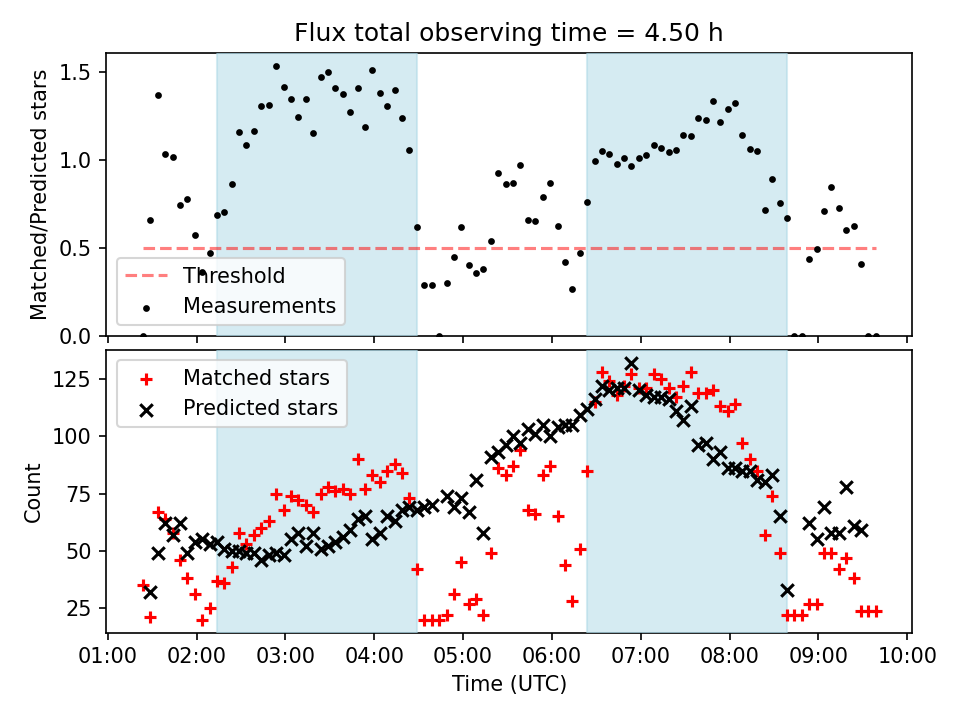 Flux total observing time = 4.50 h

Matched/Predicted stars

1.5
1.0
0.5
0.0

Threshold
Measurements

Count

125
100
75
50
25

Matched stars
Predicted stars

01:00 02:00 03:00 04:00 05:00 06:00 07:00 08:00 09:00 10:00

Time (UTC)